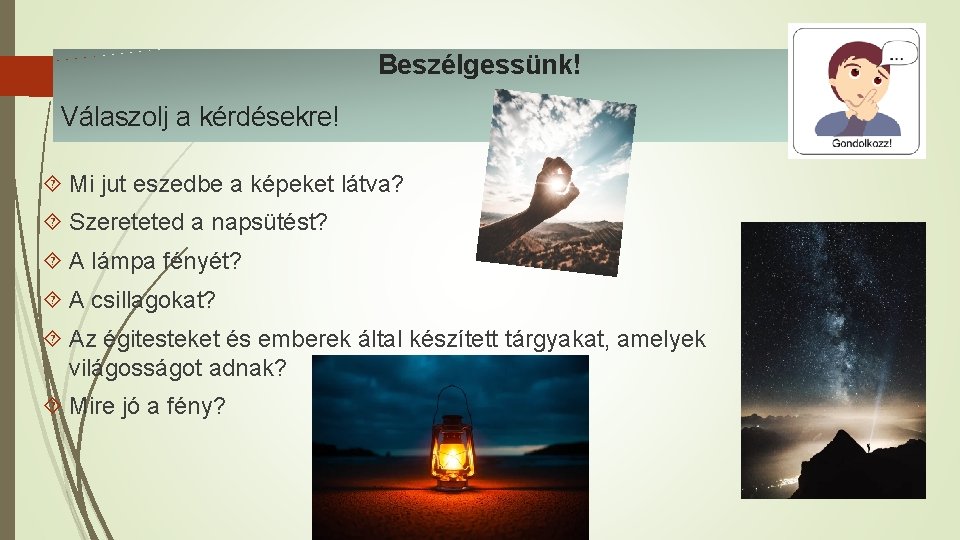 Beszélgessünk!

Válaszolj a kérdésekre!

...

Gondolkozz!

Mi jut eszedbe a képeket látva?

Szereteted a napsütést?

A lámpa fényét?

A csillagokat?

Az égitesteket és emberek által készített tárgyakat, amelyek világosságot adnak?

Mire jó a fény?